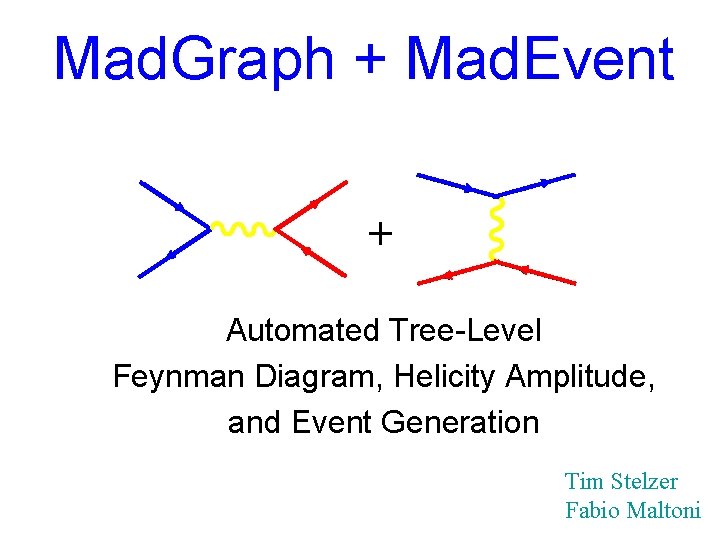 MadGraph + MadEvent

+

Automated Tree-Level
Feynman Diagram, Helicity Amplitude,
and Event Generation

Tim Stelzer
Fabio Maltoni